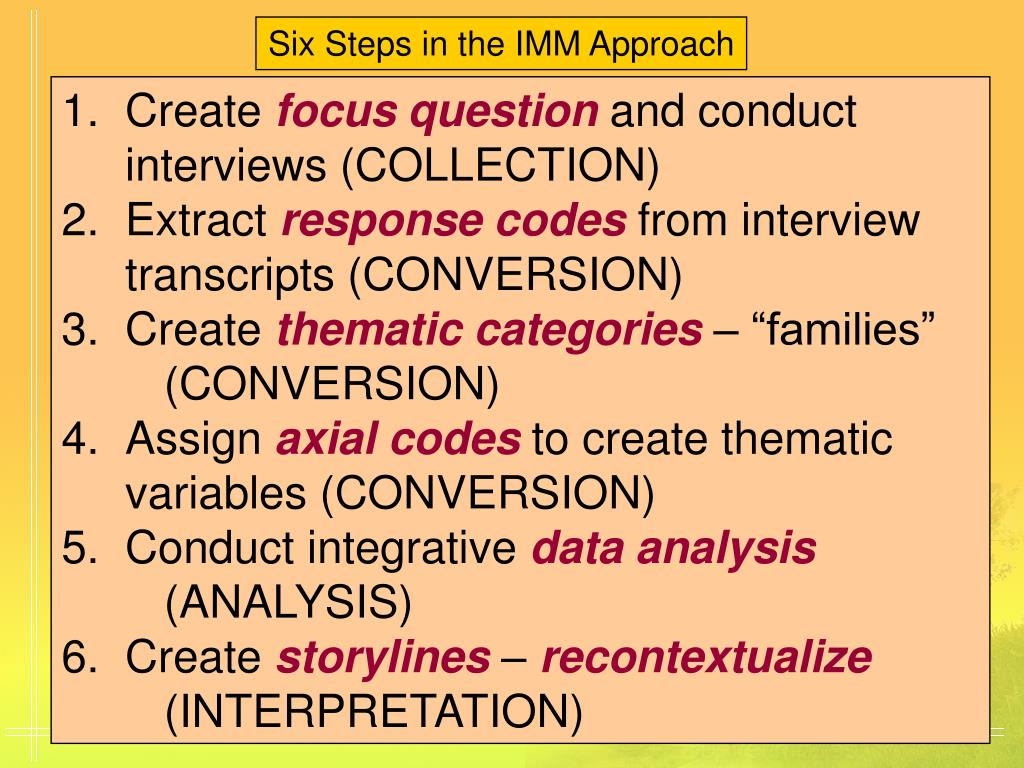 Six Steps in the IMM Approach

1. Create focus question and conduct interviews (COLLECTION)
2. Extract response codes from interview transcripts (CONVERSION)
3. Create thematic categories – “families” (CONVERSION)
4. Assign axial codes to create thematic variables (CONVERSION)
5. Conduct integrative data analysis (ANALYSIS)
6. Create storylines – recontextualize (INTERPRETATION)